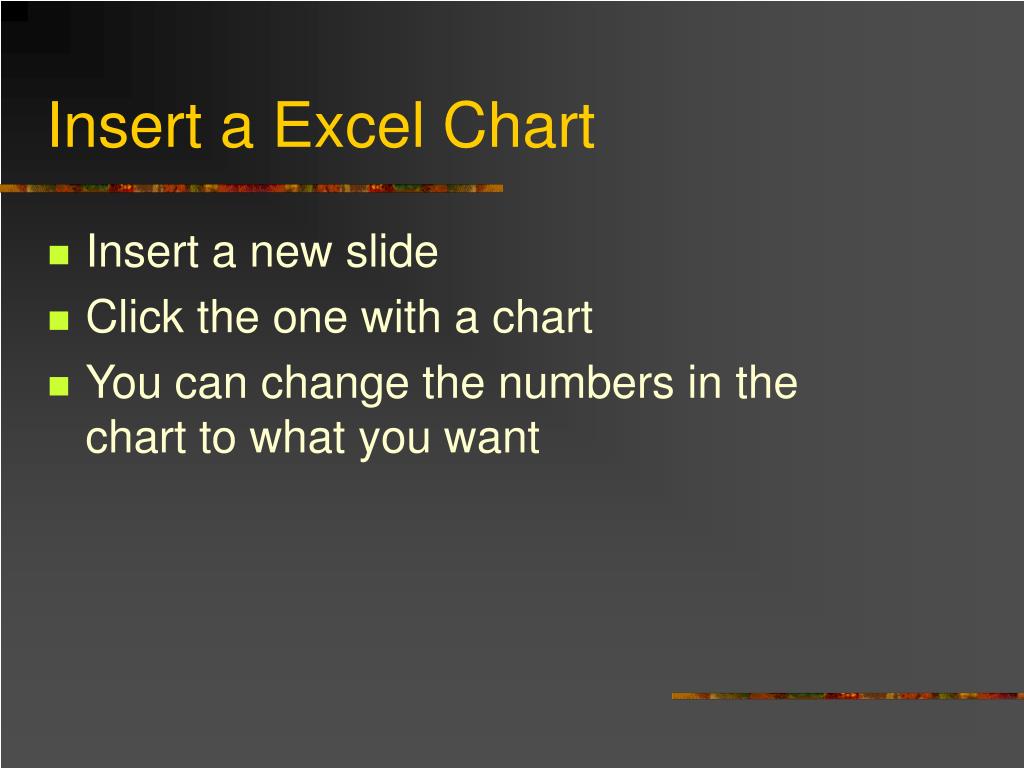 Insert a Excel Chart

- Insert a new slide
- Click the one with a chart
- You can change the numbers in the chart to what you want